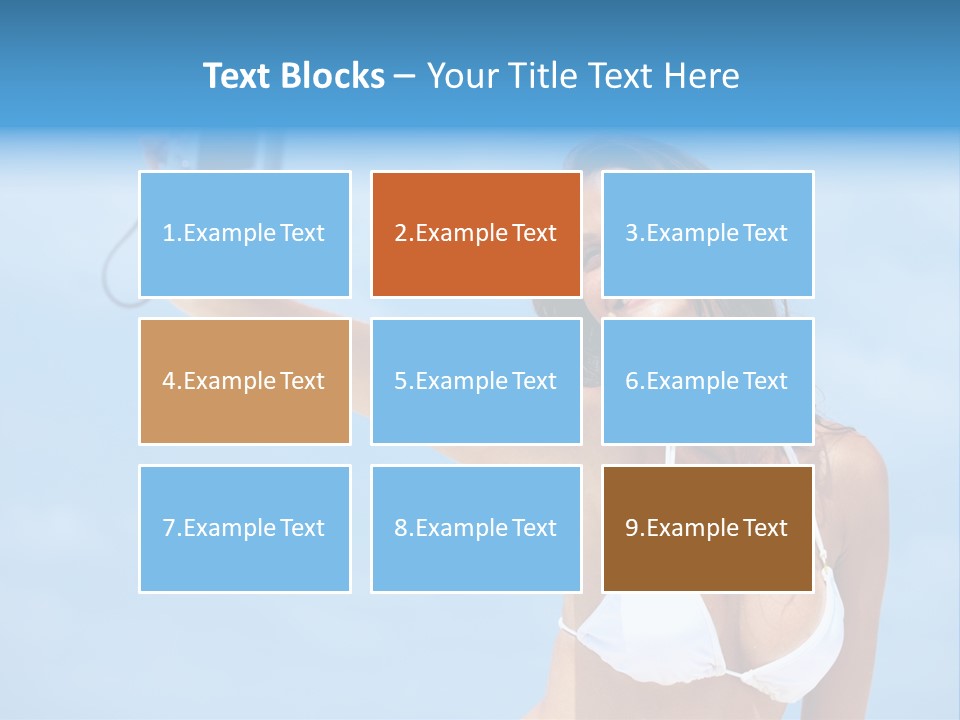 Text Blocks – Your Title Text Here

1.Example Text

2.Example Text

3.Example Text

4.Example Text

5.Example Text

6.Example Text

7.Example Text

8.Example Text

9.Example Text